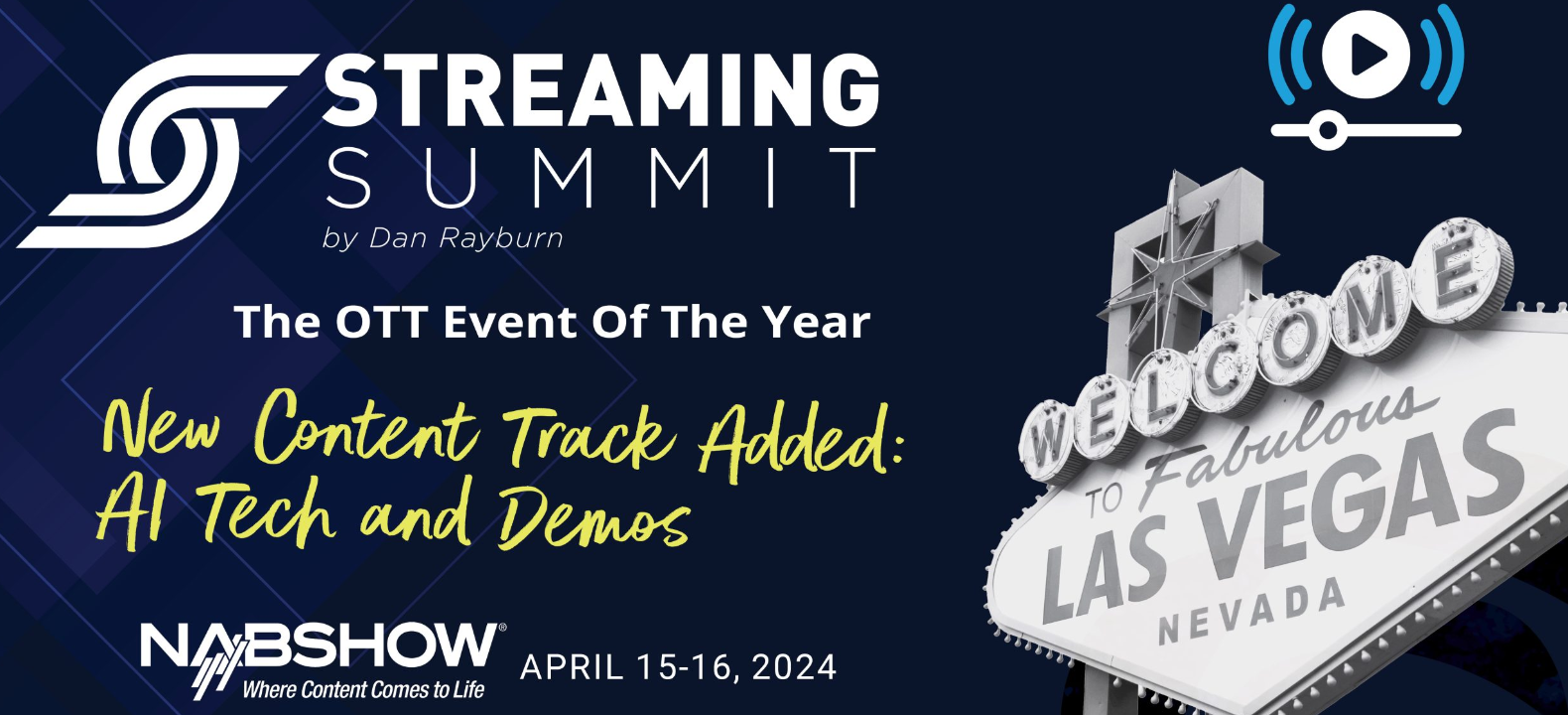 STREAMING
SUMMIT
by Dan Rayburn

The OTT Event Of The Year

New Content Track Added:
AI Tech and Demos

NABSHOW®
Where Content Comes to Life

APRIL 15-16, 2024

WELCOME
TO Fabulous
LAS VEGAS
NEVADA